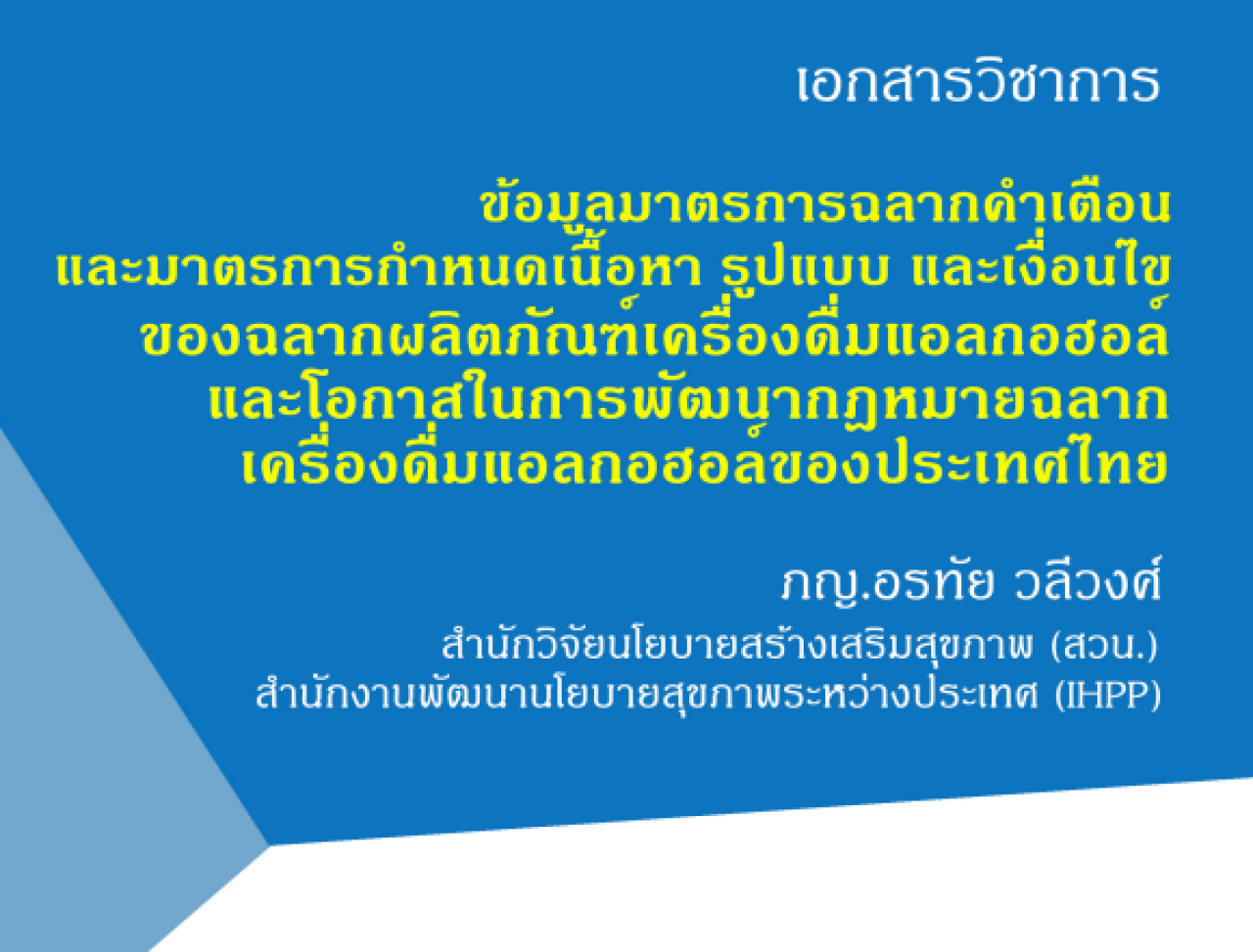 เอกสารวิชาการ

ข้อมูลมาตรการฉลากคำเตือน
และมาตรการกำหนดเนื้อหา รูปแบบ และเงื่อนไข
ของฉลากผลิตภัณฑ์เครื่องดื่มแอลกอฮอล์
และโอกาสในการพัฒนากฎหมายฉลาก
เครื่องดื่มแอลกอฮอล์ของประเทศไทย

ภญ.อรทัย วลีวงศ์
สำนักวิจัยนโยบายสร้างเสริมสุขภาพ (สวน.)
สำนักงานพัฒนานโยบายสุขภาพระหว่างประเทศ (IHPP)